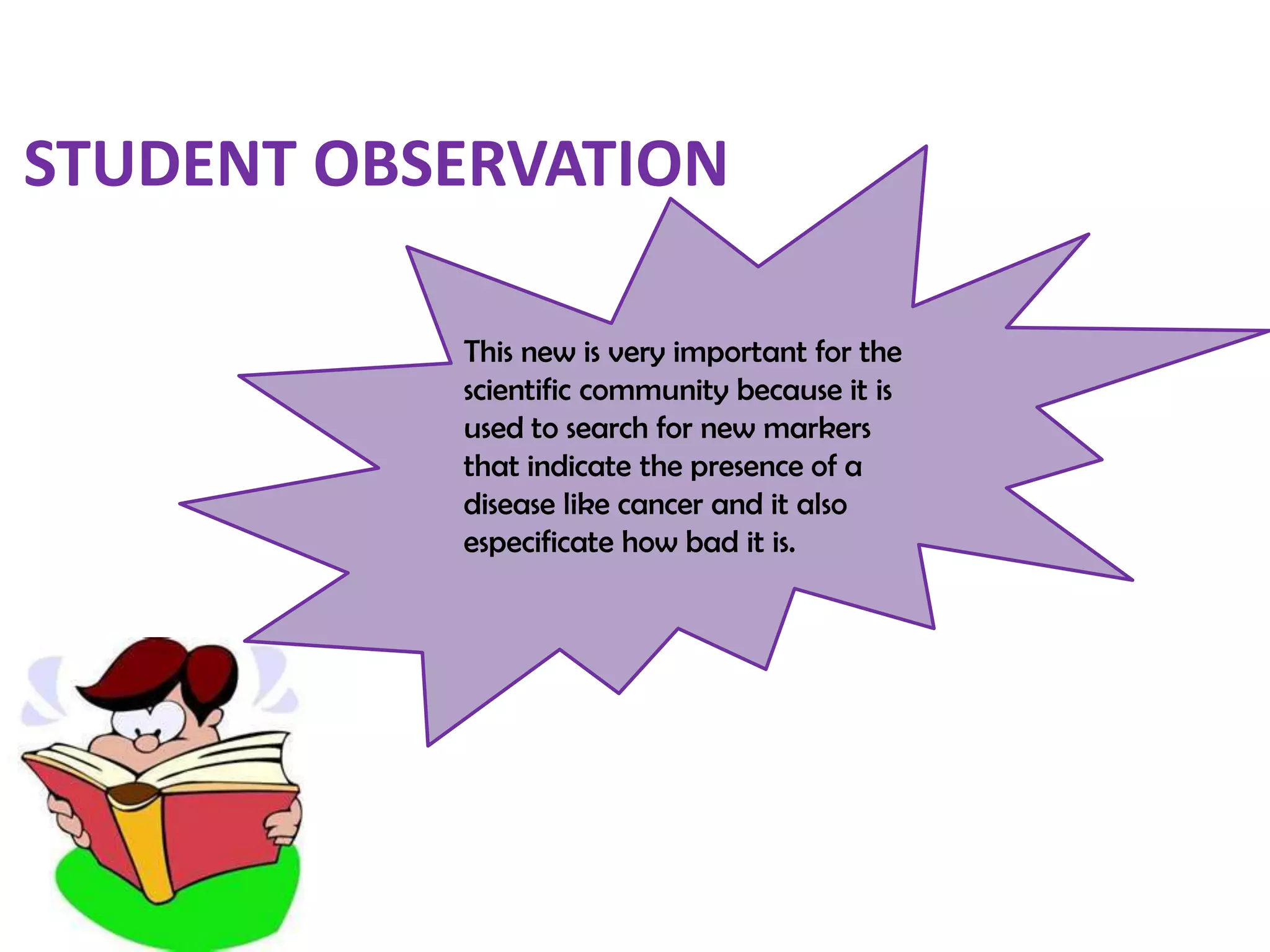 STUDENT OBSERVATION

This new is very important for the scientific community because it is used to search for new markers that indicate the presence of a disease like cancer and it also especificate how bad it is.